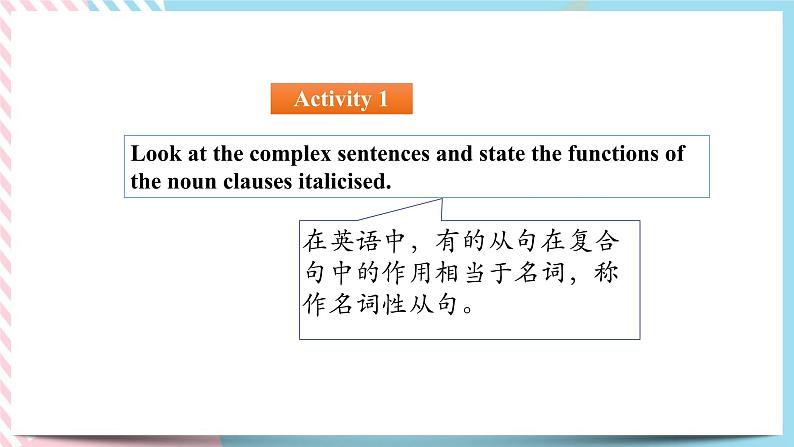 Activity 1

Look at the complex sentences and state the functions of the noun clauses italicised.

在英语中，有的从句在复合句中的作用相当于名词，称作名词性从句。